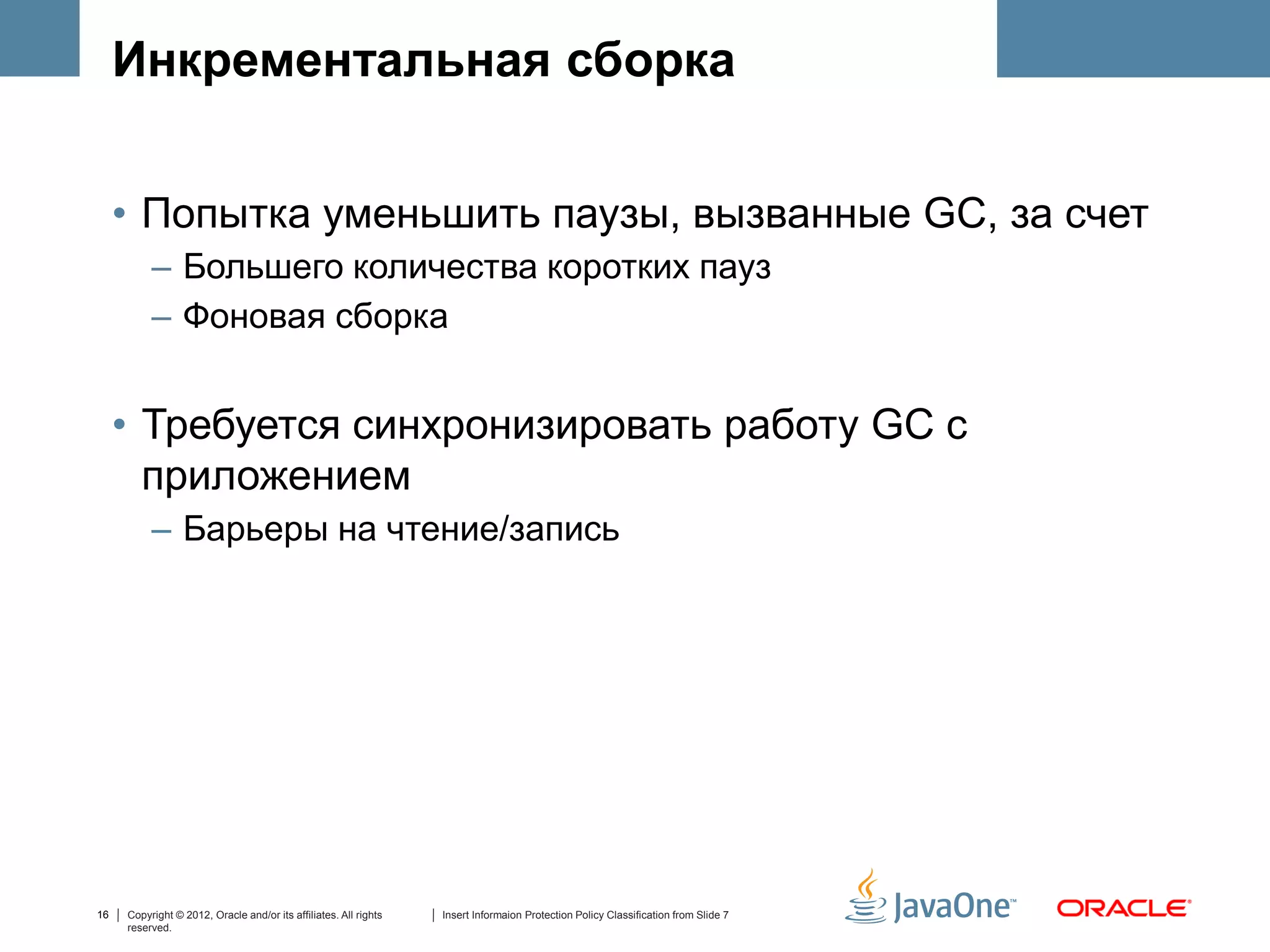 Инкрементальная сборка

• Попытка уменьшить паузы, вызванные GC, за счет
  – Большего количества коротких пауз
  – Фоновая сборка

• Требуется синхронизировать работу GC с приложением
  – Барьеры на чтение/запись

16 | Copyright © 2012, Oracle and/or its affiliates. All rights reserved. | Insert Informaion Protection Policy Classification from Slide 7

JavaOne™ ORACLE®